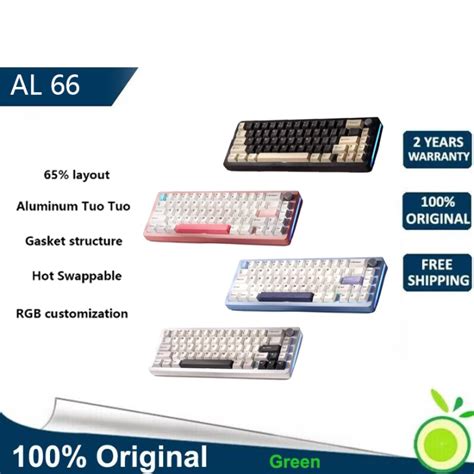 AL 66

65% layout

Aluminum Tuo Tuo

Gasket structure

Hot Swappable

RGB customization

2 YEARS WARRANTY

100% ORIGINAL

FREE SHIPPING

100% Original

Green